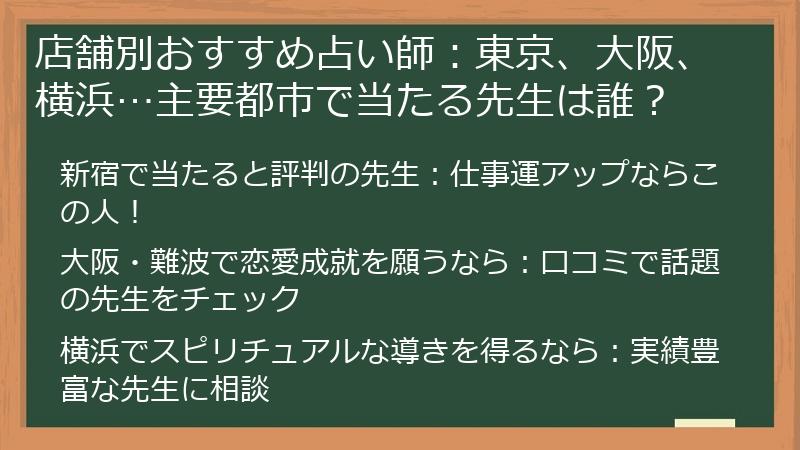 店舗別おすすめ占い師：東京、大阪、横浜…主要都市で当たる先生は誰？

新宿で当たると評判の先生：仕事運アップならこの人！

大阪・難波で恋愛成就を願うなら：口コミで話題の先生をチェック

横浜でスピリチュアルな導きを得るなら：実績豊富な先生に相談